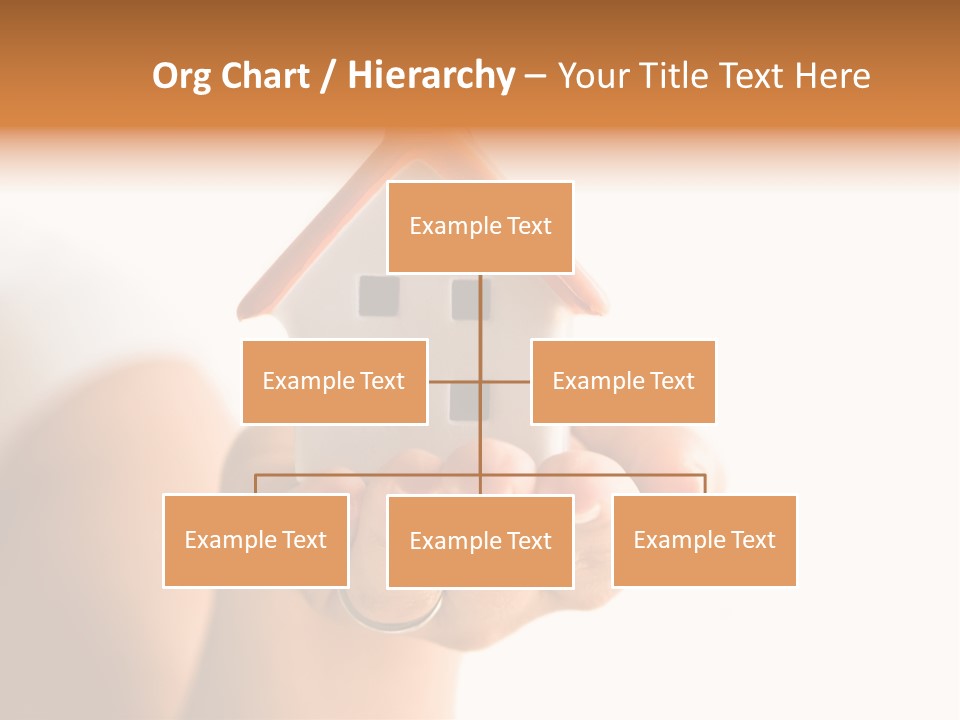 Org Chart / Hierarchy – Your Title Text Here

Example Text

Example Text

Example Text

Example Text

Example Text

Example Text